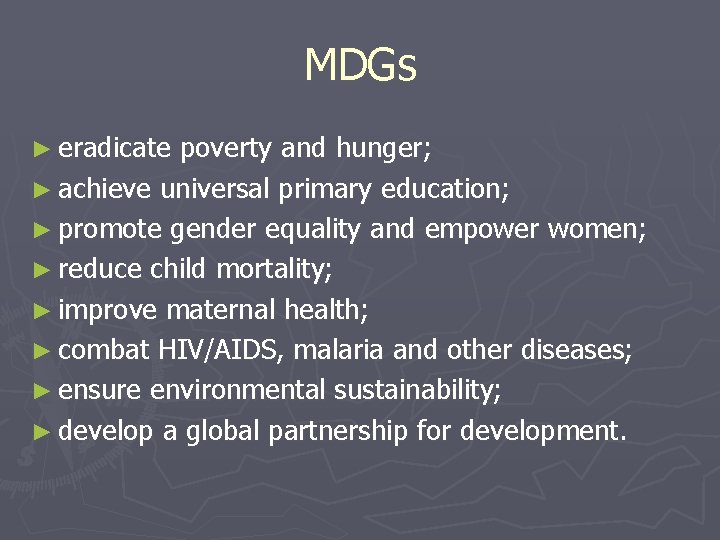 MDGs

► eradicate poverty and hunger;
► achieve universal primary education;
► promote gender equality and empower women;
► reduce child mortality;
► improve maternal health;
► combat HIV/AIDS, malaria and other diseases;
► ensure environmental sustainability;
► develop a global partnership for development.